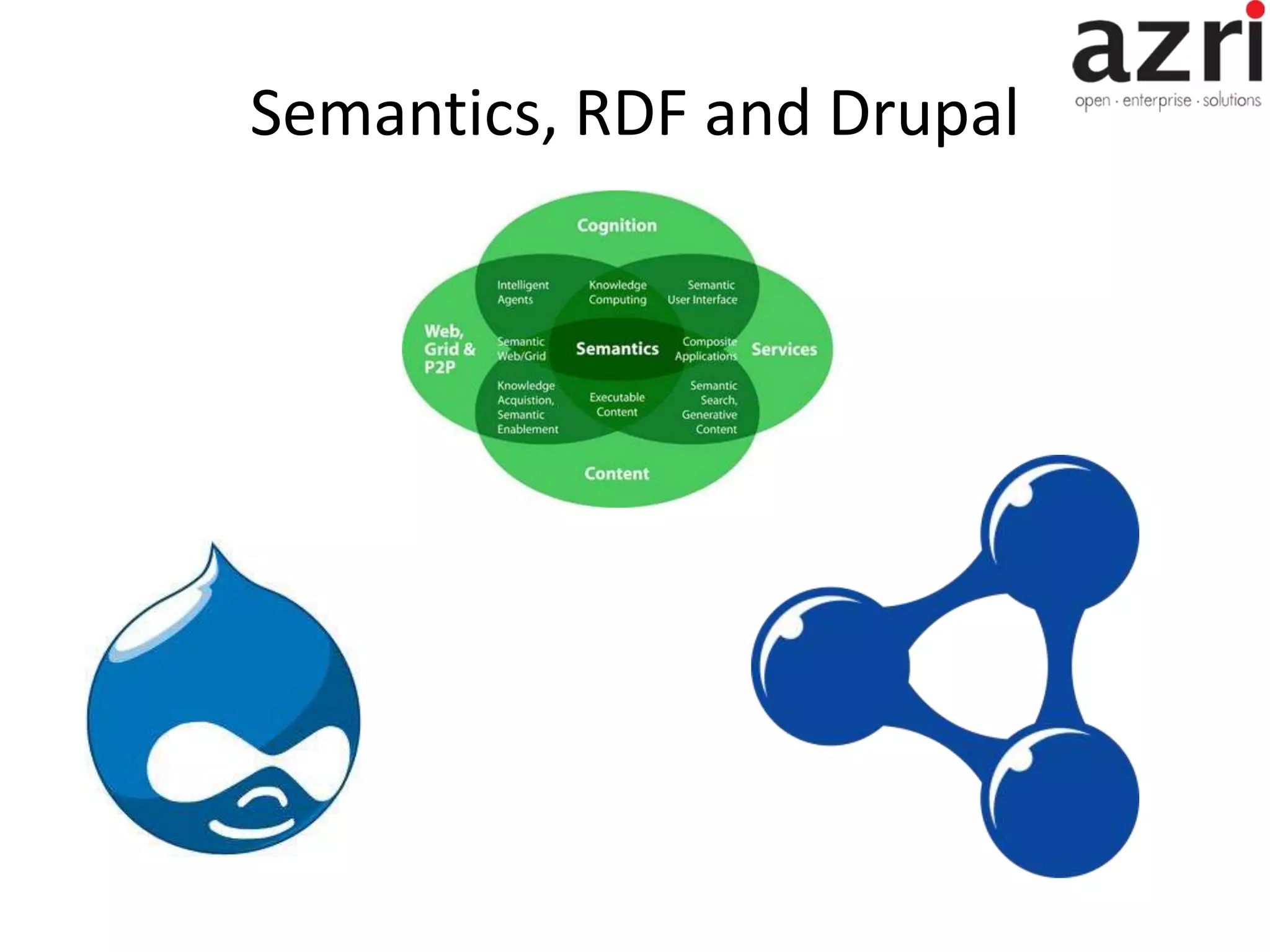 azri
open · enterprise · solutions

Semantics, RDF and Drupal

Cognition

Intelligent Agents

Knowledge Computing

Semantic User Interface

Web, Grid & P2P

Semantic Web/Grid

Semantics

Composite Applications

Services

Knowledge Acquistion, Semantic Enablement

Executable Content

Semantic Search, Generative Content

Content